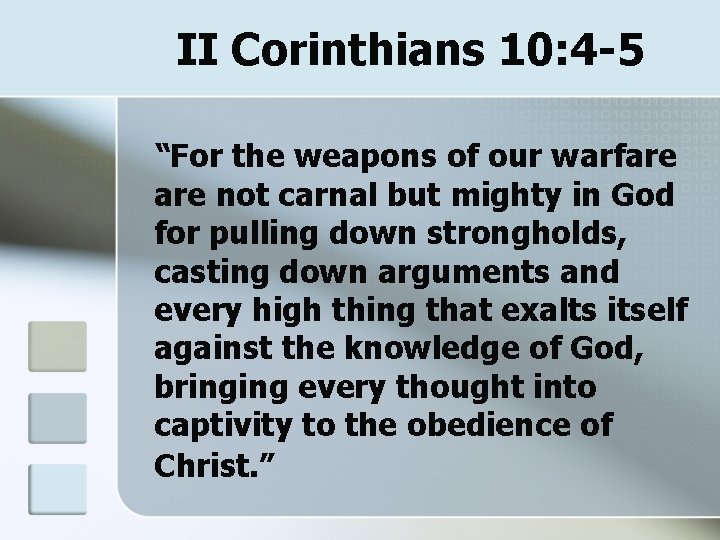 II Corinthians 10:4-5

“For the weapons of our warfare are not carnal but mighty in God for pulling down strongholds, casting down arguments and every high thing that exalts itself against the knowledge of God, bringing every thought into captivity to the obedience of Christ.”